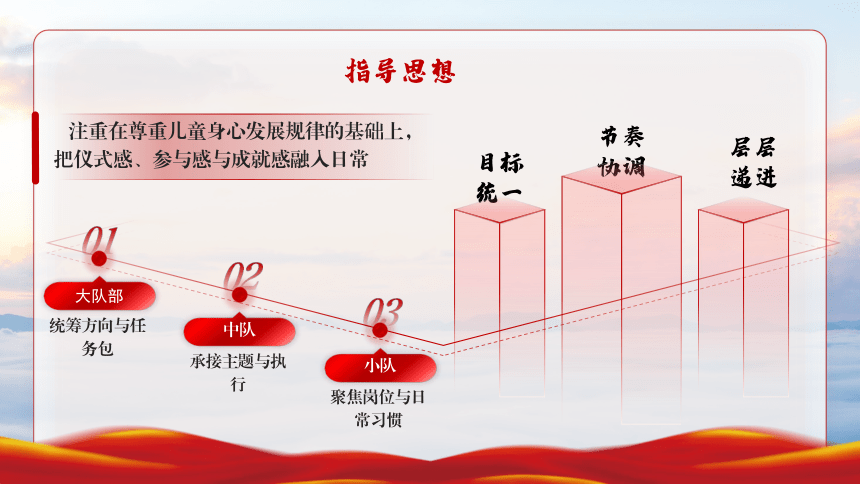 指导思想

注重在尊重儿童身心发展规律的基础上，把仪式感、参与感与成就感融入日常

01
大队部
统筹方向与任务包

02
中队
承接主题与执行

03
小队
聚焦岗位与日常习惯

目标统一

节奏协调

层层递进